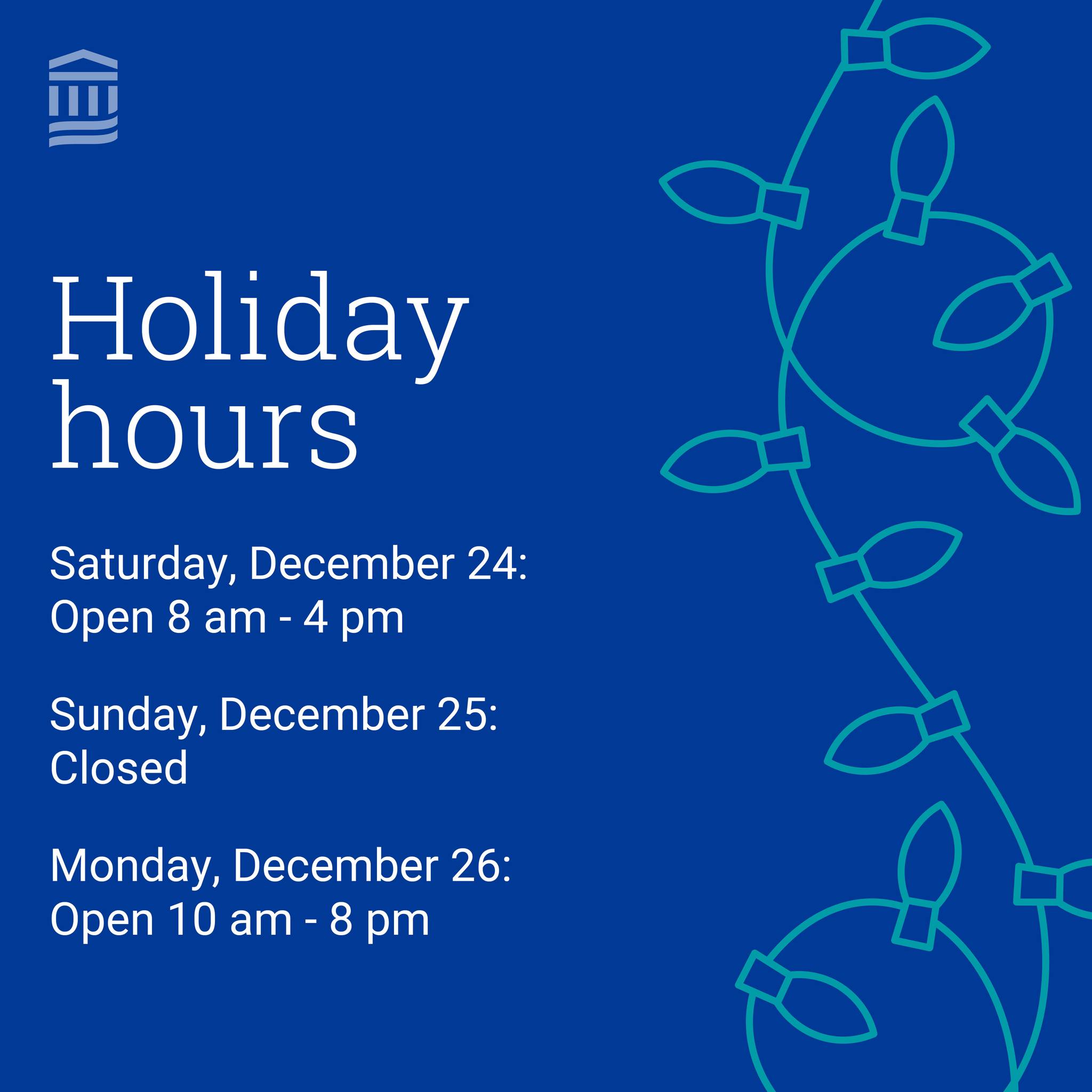 Holiday hours

Saturday, December 24: Open 8 am - 4 pm

Sunday, December 25: Closed

Monday, December 26: Open 10 am - 8 pm